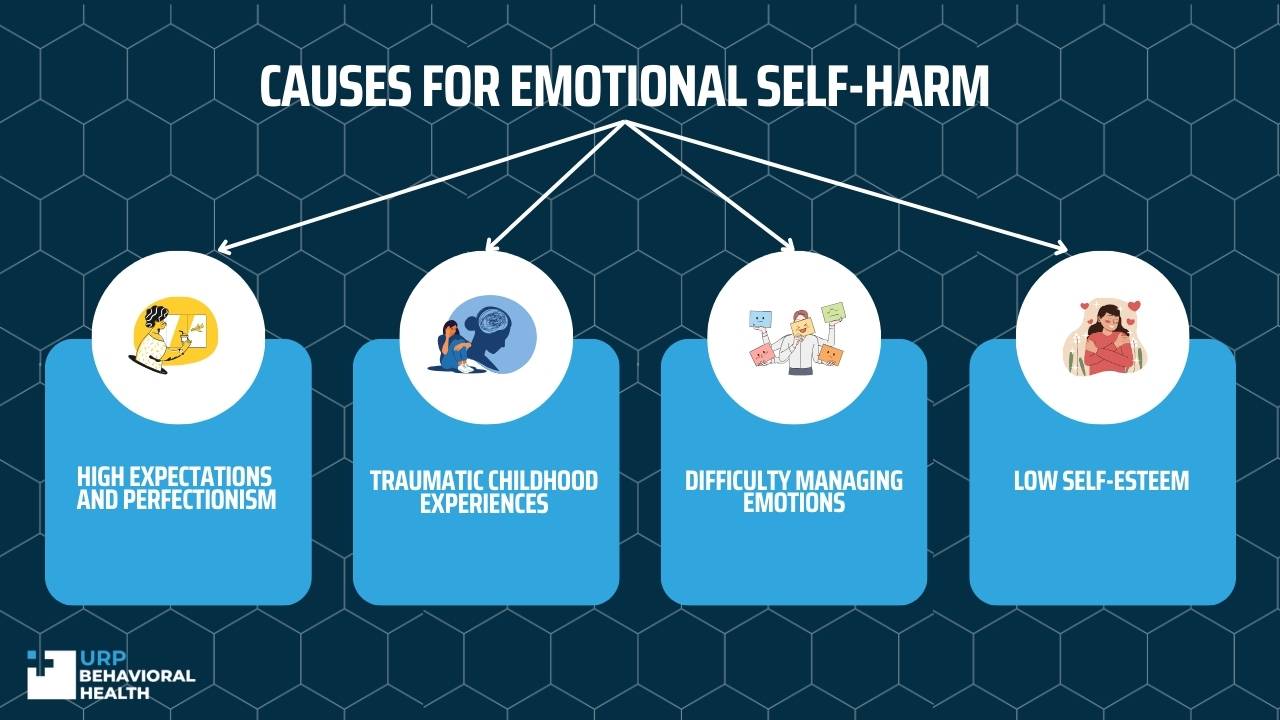 CAUSES FOR EMOTIONAL SELF-HARM

HIGH EXPECTATIONS AND PERFECTIONISM

TRAUMATIC CHILDHOOD EXPERIENCES

DIFFICULTY MANAGING EMOTIONS

LOW SELF-ESTEEM

URP BEHAVIORAL HEALTH